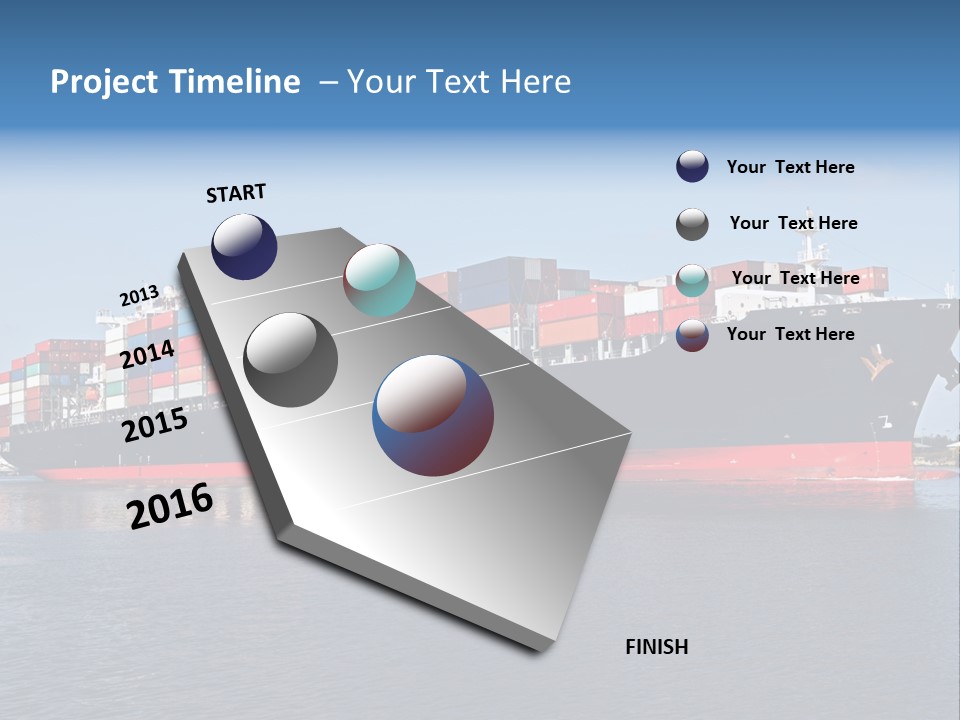 Project Timeline – Your Text Here

START

2013

2014

2015

2016

FINISH

Your Text Here

Your Text Here

Your Text Here

Your Text Here